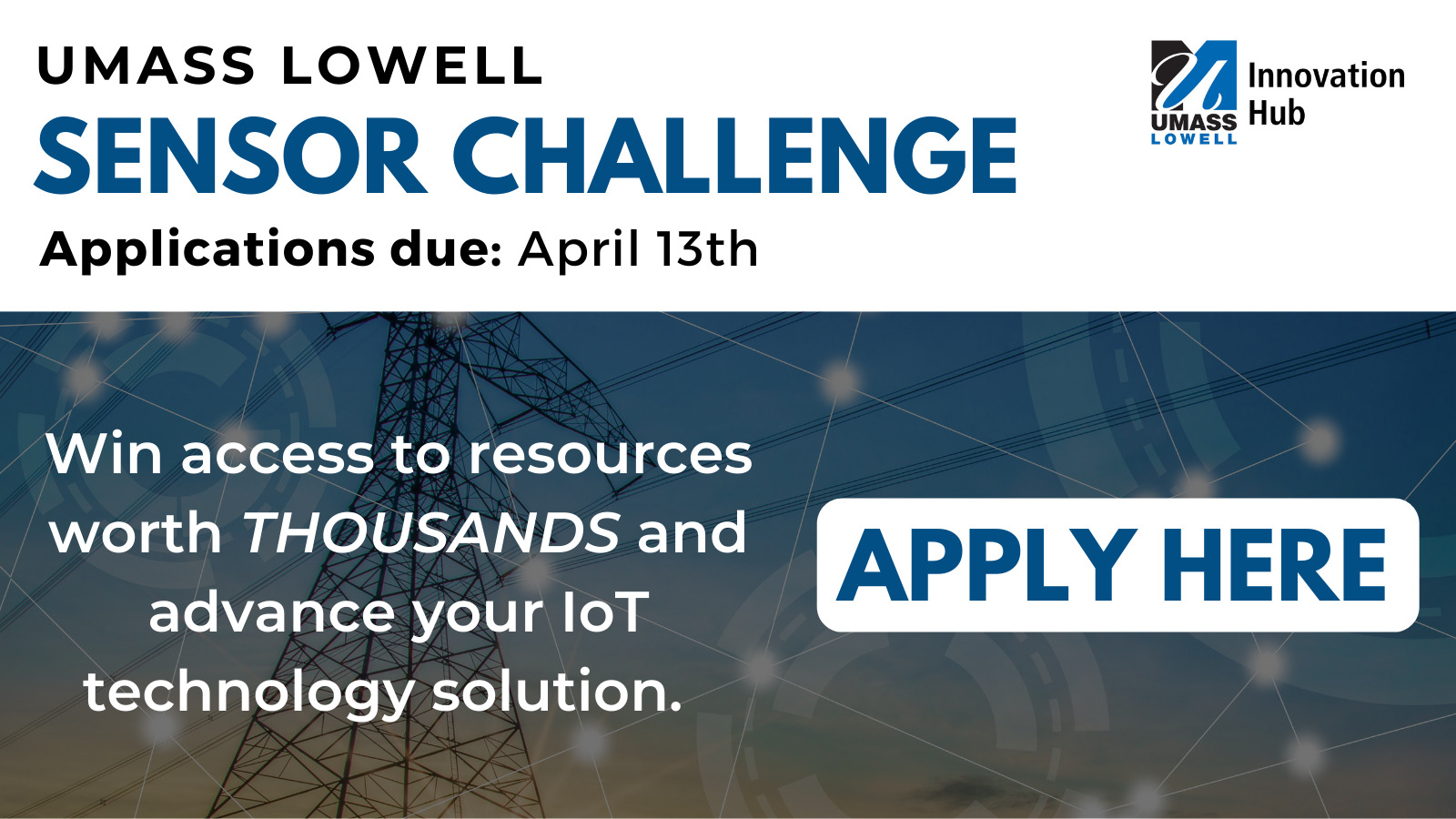 UMASS LOWELL
SENSOR CHALLENGE
Applications due: April 13th

UMASS LOWELL Innovation Hub

Win access to resources worth THOUSANDS and advance your IoT technology solution.

APPLY HERE